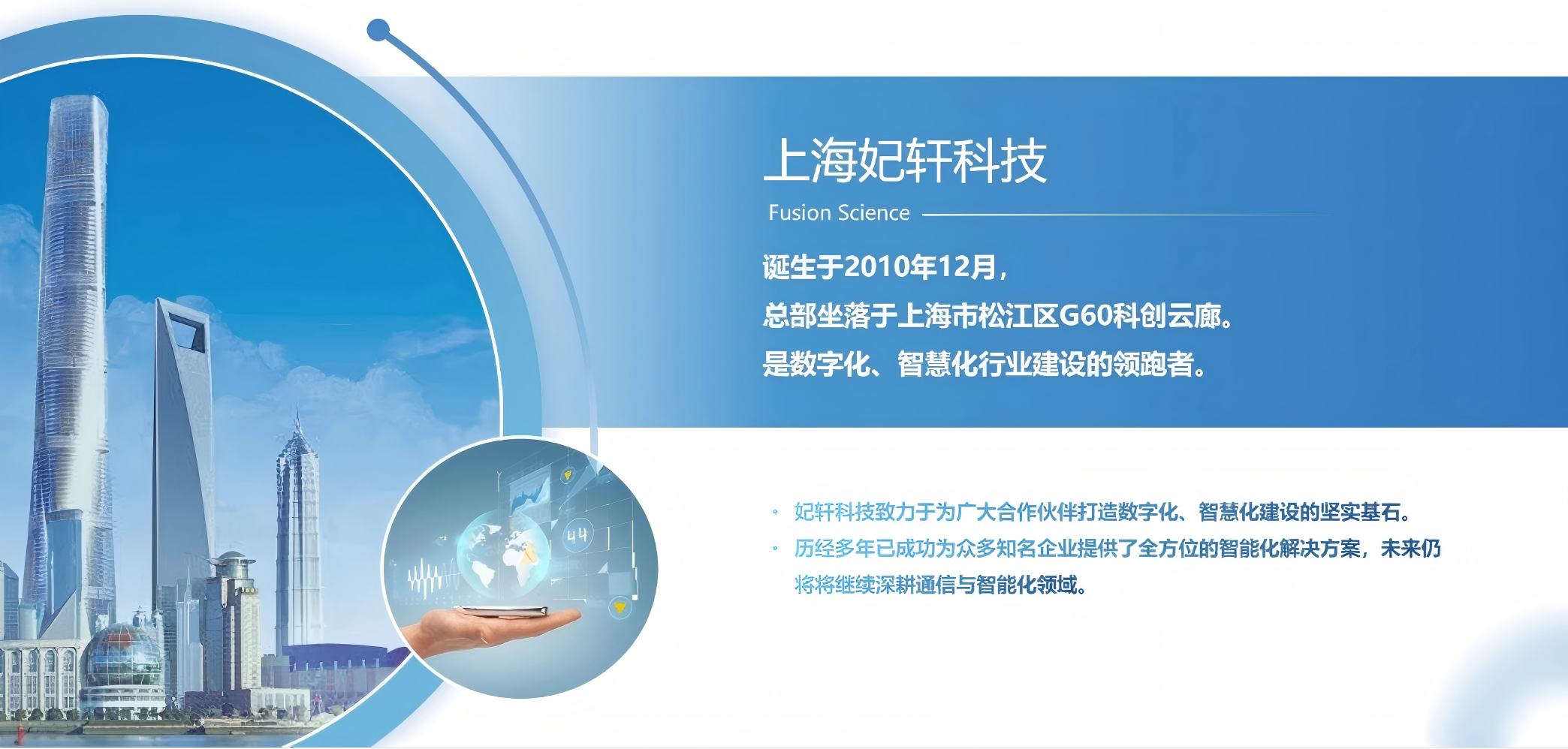 上海妃轩科技

Fusion Science

诞生于2010年12月，
总部坐落于上海市松江区G60科创云廊。
是数字化、智慧化行业建设的领跑者。

44

· 妃轩科技致力于为广大合作伙伴打造数字化、智慧化建设的坚实基石。
· 历经多年已成功为众多知名企业提供了全方位的智能化解决方案，未来仍将将继续深耕通信与智能化领域。